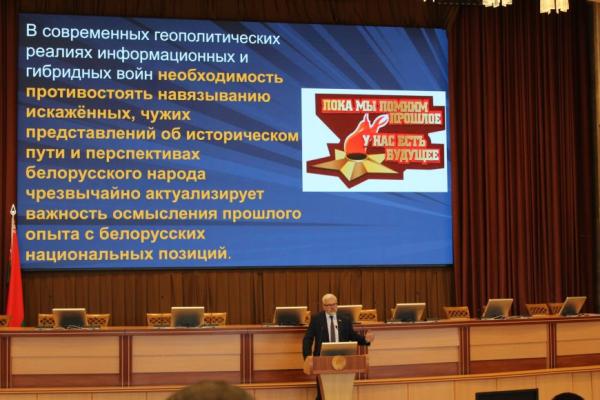 В современных геополитических реалиях информационных и гибридных войн необходимость противостоять навязыванию искажённых, чужих представлений об историческом пути и перспективах белорусского народа чрезвычайно актуализирует важность осмысления прошлого опыта с белорусских национальных позиций.

ПОКА МЫ ПОМНИМ ПРОШЛОЕ
У НАС ЕСТЬ БУДУЩЕЕ